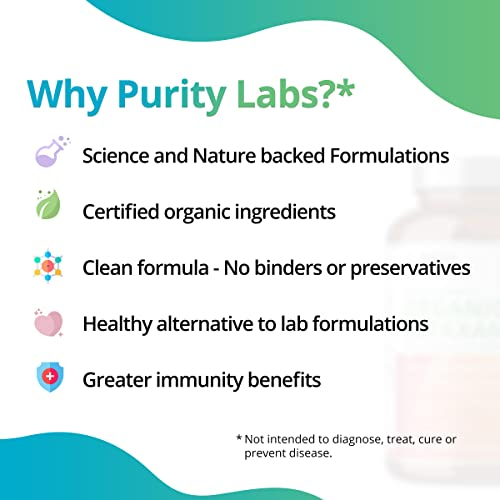 Why Purity Labs?*

Science and Nature backed Formulations

Certified organic ingredients

Clean formula - No binders or preservatives

Healthy alternative to lab formulations

Greater immunity benefits

* Not intended to diagnose, treat, cure or prevent disease.